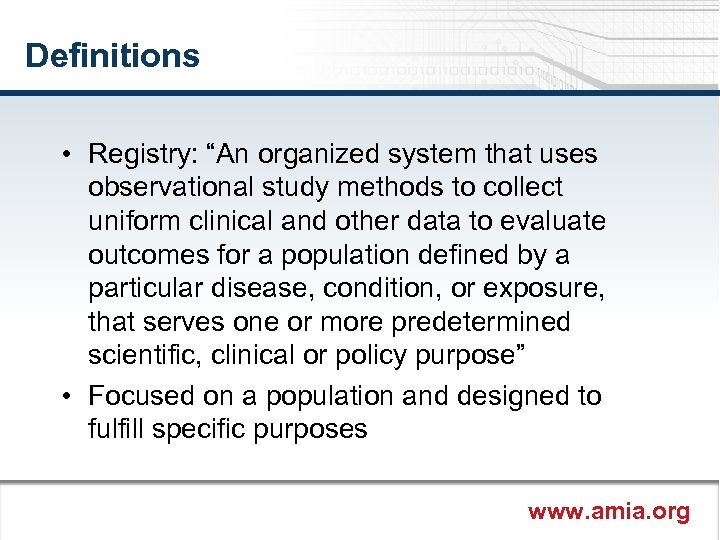 Definitions

• Registry: “An organized system that uses observational study methods to collect uniform clinical and other data to evaluate outcomes for a population defined by a particular disease, condition, or exposure, that serves one or more predetermined scientific, clinical or policy purpose”
• Focused on a population and designed to fulfill specific purposes

www.amia.org